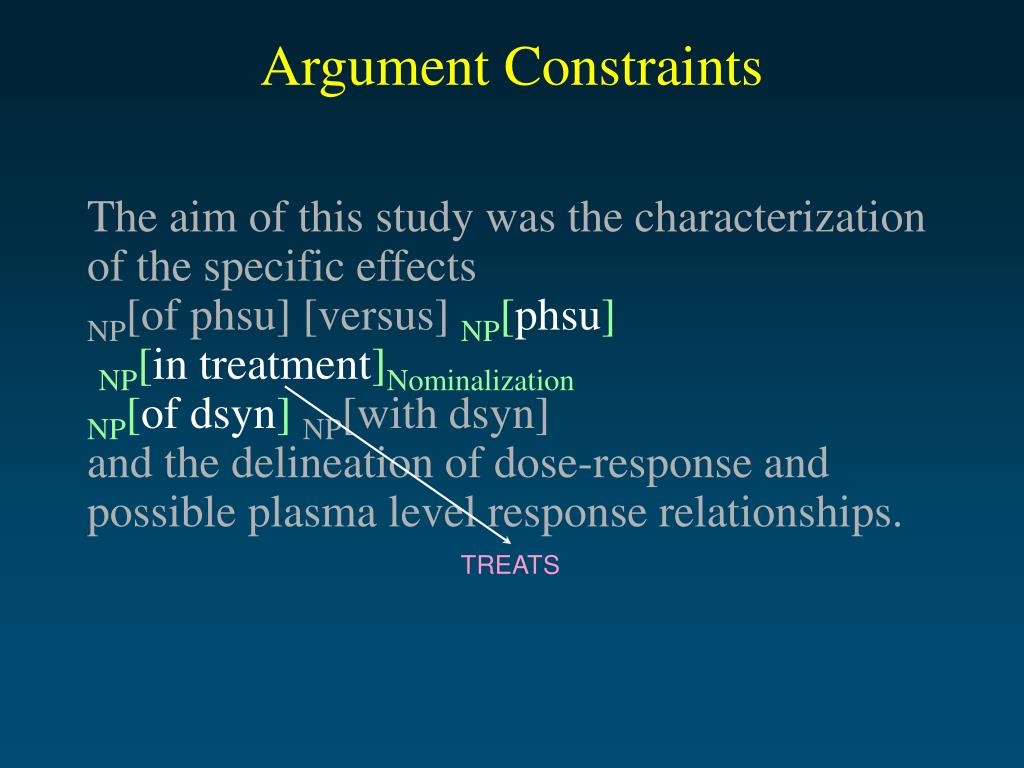 Argument Constraints

The aim of this study was the characterization of the specific effects
$_{NP}$[of phsu] [versus] $_{NP}$[phsu]
$_{NP}$[in treatment]$_{Nominalization}$
$_{NP}$[of dsyn] $_{NP}$[with dsyn]
and the delineation of dose-response and possible plasma level response relationships.

TREATS